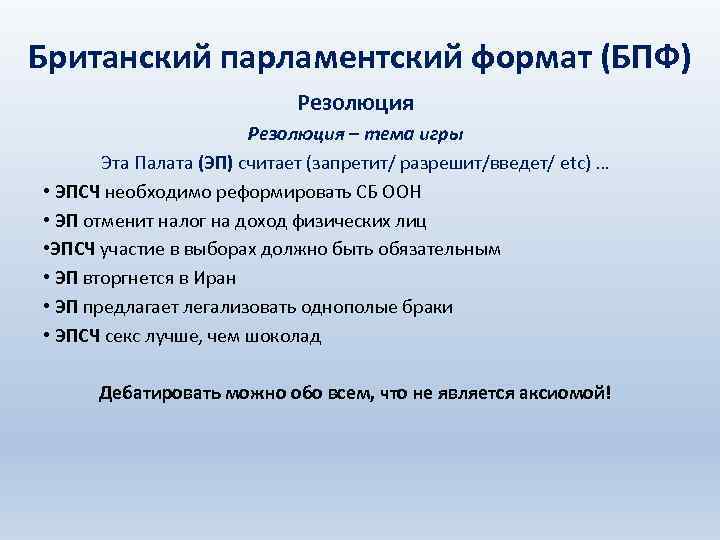 Британский парламентский формат (БПФ)

Резолюция

Резолюция – тема игры

Эта Палата (ЭП) считает (запретит/ разрешит/введет/ etc) …

• ЭПСЧ необходимо реформировать СБ ООН
• ЭП отменит налог на доход физических лиц
•ЭПСЧ участие в выборах должно быть обязательным
• ЭП вторгнется в Иран
• ЭП предлагает легализовать однополые браки
• ЭПСЧ секс лучше, чем шоколад

Дебатировать можно обо всем, что не является аксиомой!